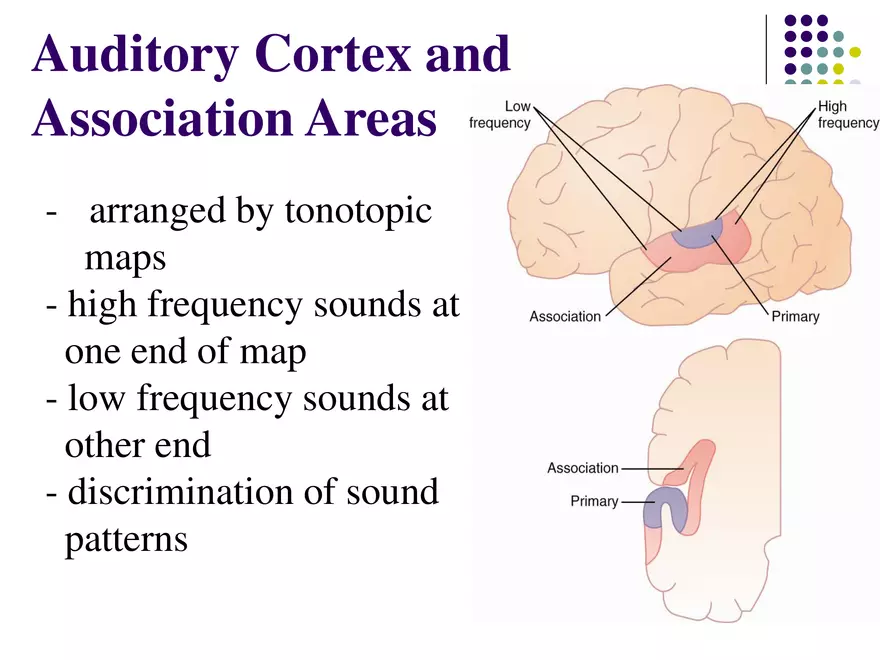 Auditory Cortex and Association Areas

- arranged by tonotopic maps
- high frequency sounds at one end of map
- low frequency sounds at other end
- discrimination of sound patterns

Low frequency

High frequency

Association

Primary

Association

Primary